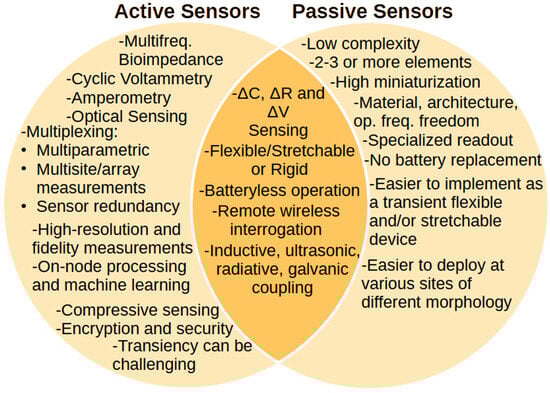 Active Sensors

-Multifreq. Bioimpedance
-Cyclic Voltammetry
-Amperometry
-Optical Sensing
-Multiplexing:
• Multiparametric
• Multisite/array measurements
• Sensor redundancy
-High-resolution and fidelity measurements
-On-node processing and machine learning
-Compressive sensing
-Encryption and security
-Transiency can be challenging

-ΔC, ΔR and ΔV Sensing
-Flexible/Stretchable or Rigid
-Batteryless operation
-Remote wireless interrogation
-Inductive, ultrasonic, radiative, galvanic coupling

Passive Sensors

-Low complexity
-2-3 or more elements
-High miniaturization
-Material, architecture, op. freq. freedom
-Specialized readout
-No battery replacement
-Easier to implement as a transient flexible and/or stretchable device
-Easier to deploy at various sites of different morphology